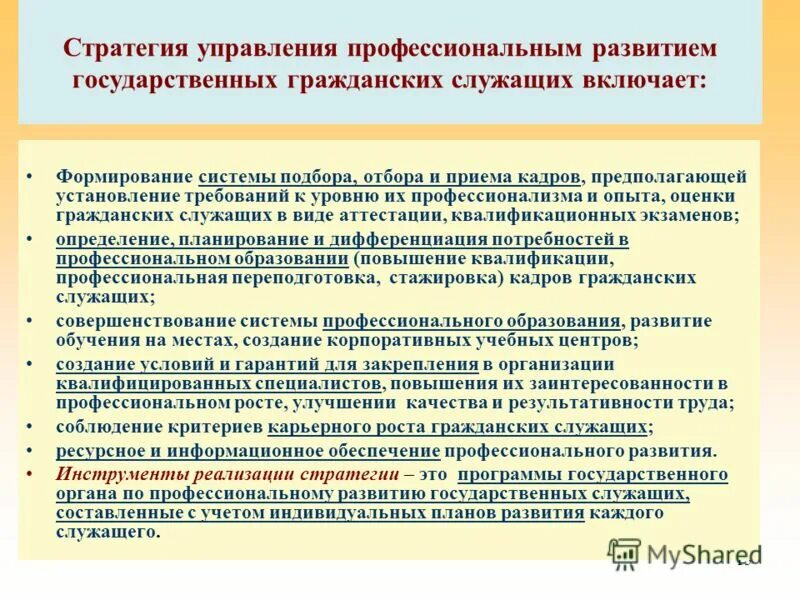 Стратегия управления профессиональным развитием государственных гражданских служащих включает:

• Формирование системы подбора, отбора и приема кадров, предполагающей установление требований к уровню их профессионализма и опыта, оценки гражданских служащих в виде аттестации, квалификационных экзаменов;
• определение, планирование и дифференциация потребностей в профессиональном образовании (повышение квалификации, профессиональная переподготовка, стажировка) кадров гражданских служащих;
• совершенствование системы профессионального образования, развитие обучения на местах, создание корпоративных учебных центров;
• создание условий и гарантий для закрепления в организации квалифицированных специалистов, повышения их заинтересованности в профессиональном росте, улучшении качества и результативности труда;
• соблюдение критериев карьерного роста гражданских служащих;
• ресурсное и информационное обеспечение профессионального развития.
• Инструменты реализации стратегии – это программы государственного органа по профессиональному развитию государственных служащих, составленные с учетом индивидуальных планов развития каждого служащего.

MyShared